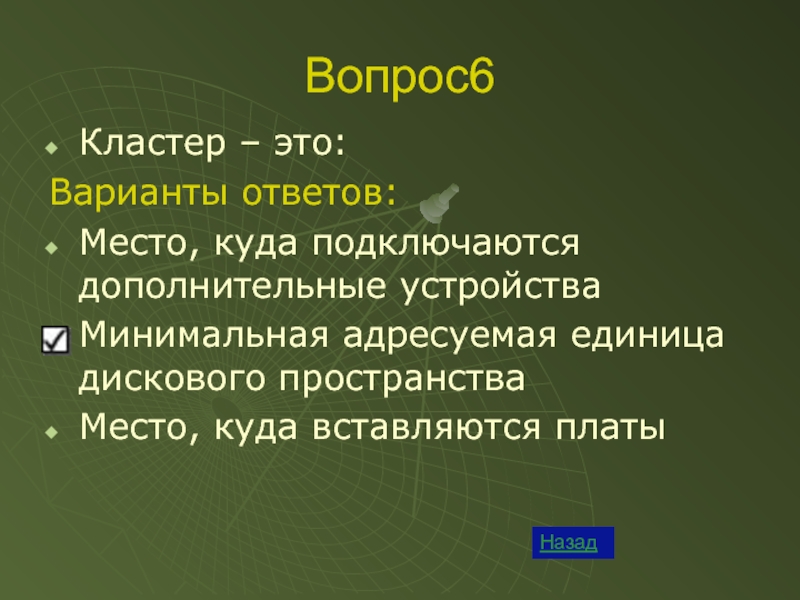 Вопрос6

Кластер – это:

Варианты ответов:

Место, куда подключаются дополнительные устройства

Минимальная адресуемая единица дискового пространства

Место, куда вставляются платы

Назад